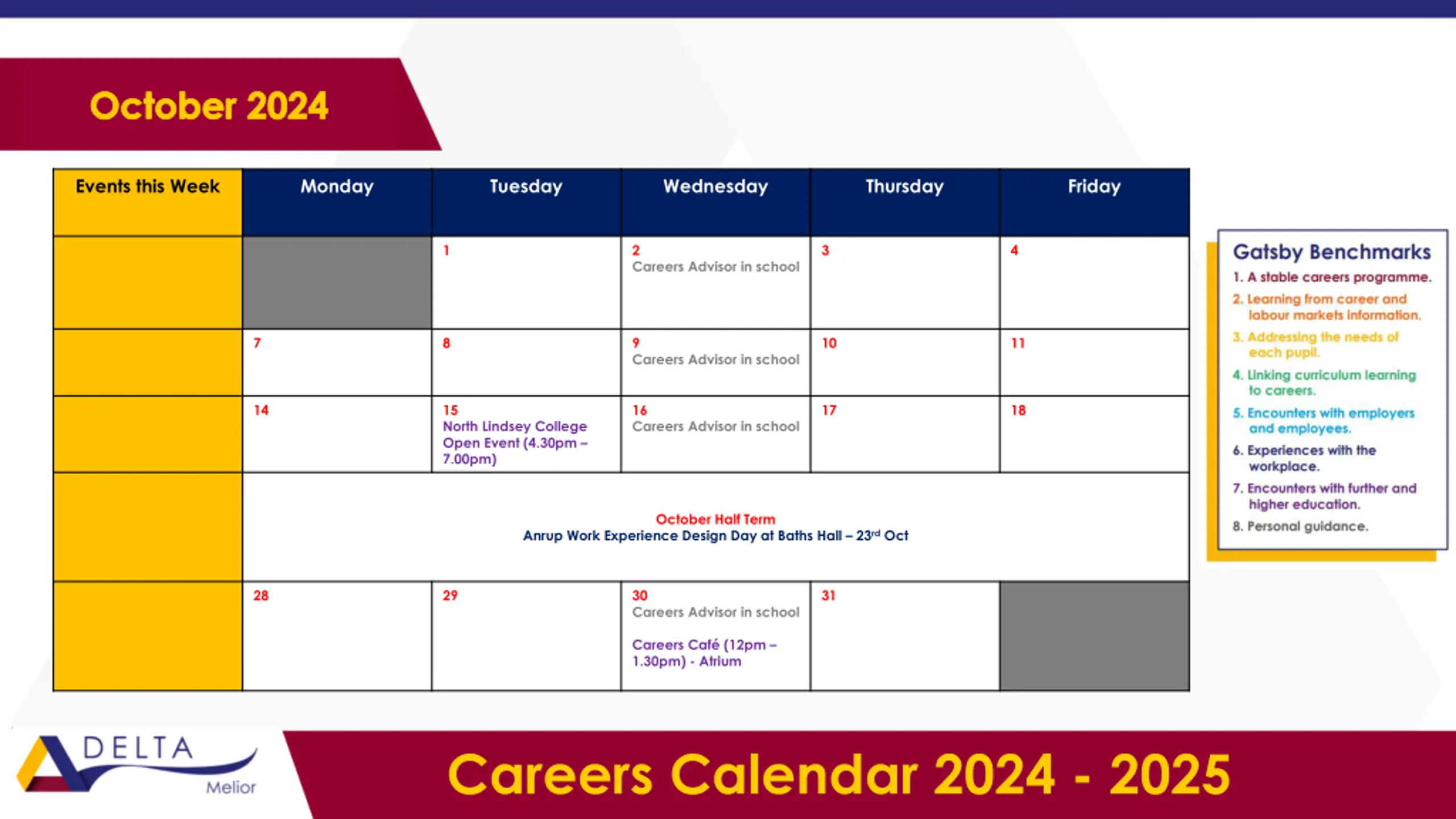 October 2024

| Events this Week | Monday | Tuesday | Wednesday | Thursday | Friday |
|---|---|---|---|---|---|
| | | 1 | 2 Careers Advisor in school | 3 | 4 |
| | 7 | 8 | 9 Careers Advisor in school | 10 | 11 |
| | 14 | 15 North Lindsey College Open Event (4.30pm – 7.00pm) | 16 Careers Advisor in school | 17 | 18 |
| | October Half Term Anrup Work Experience Design Day at Baths Hall – 23$^{rd}$ Oct | | | | |
| | 28 | 29 | 30 Careers Advisor in school Careers Café (12pm – 1.30pm) - Atrium | 31 | |

Gatsby Benchmarks
1. A stable careers programme.
2. Learning from career and labour markets information.
3. Addressing the needs of each pupil.
4. Linking curriculum learning to careers.
5. Encounters with employers and employees.
6. Experiences with the workplace.
7. Encounters with further and higher education.
8. Personal guidance.

DELTA Melior

Careers Calendar 2024 - 2025